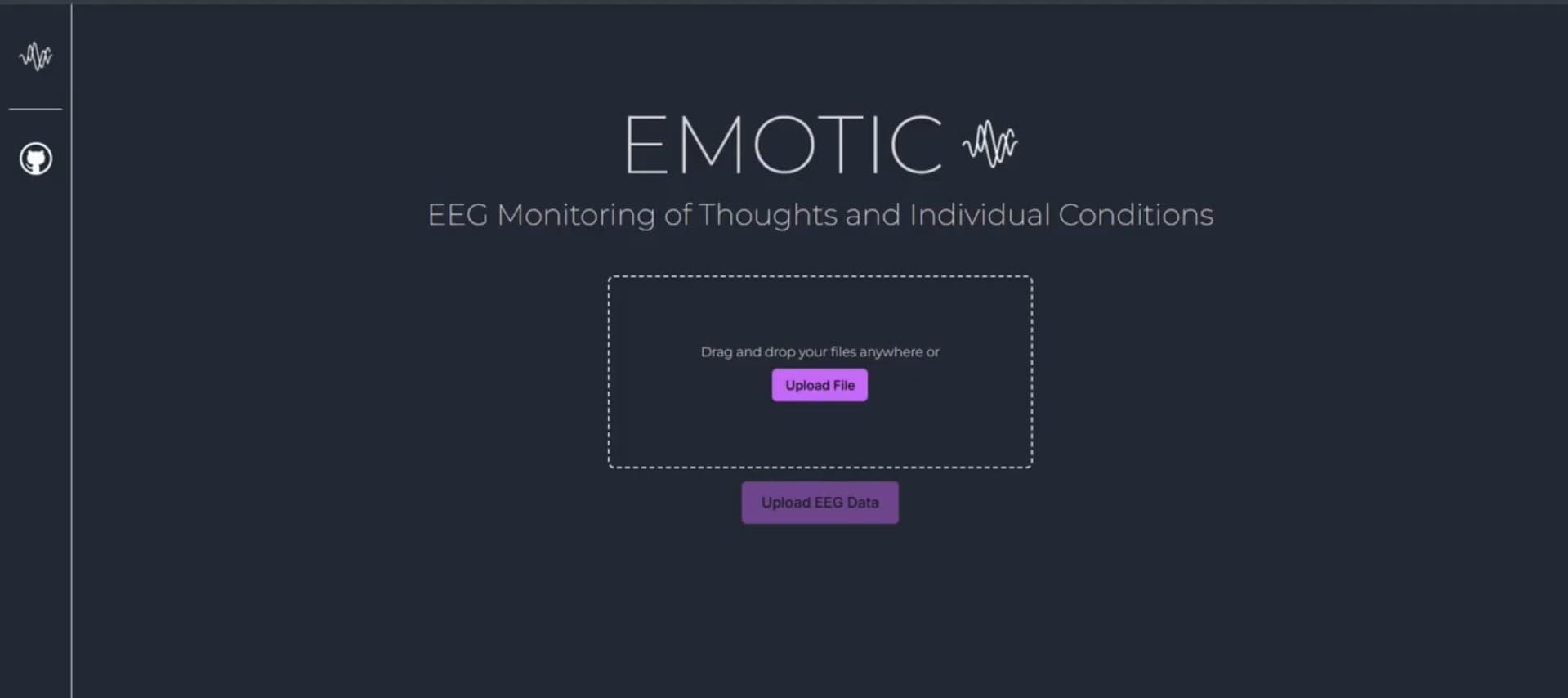 EMOTIC

EEG Monitoring of Thoughts and Individual Conditions

Drag and drop your files anywhere or

Upload File

Upload EEG Data